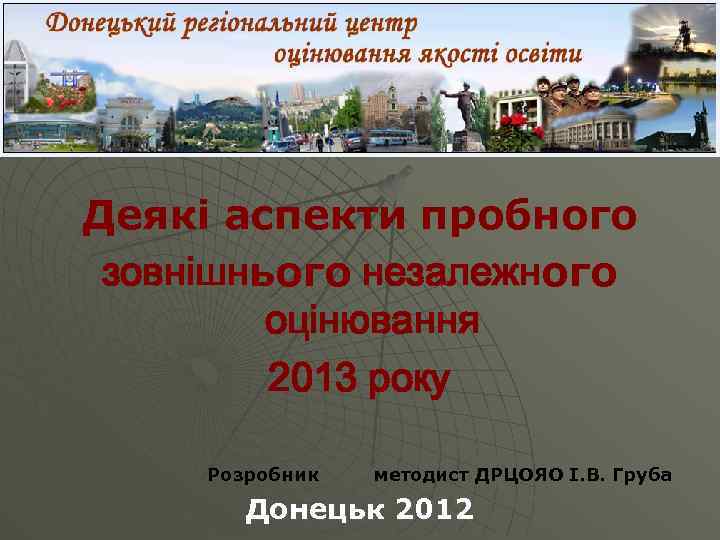 Донецький регіональний центр оцінювання якості освіти

Деякі аспекти пробного зовнішнього незалежного оцінювання 2013 року

Розробник методист ДРЦОЯО І.В. Груба

Донецьк 2012